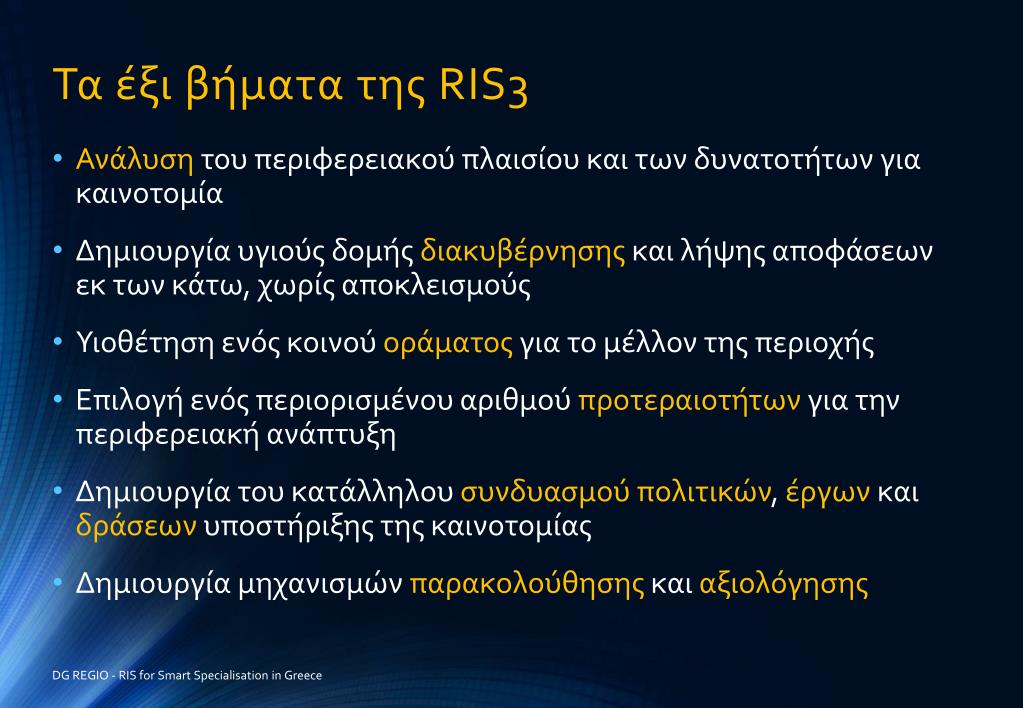 Τα έξι βήματα της RIS3

• Ανάλυση του περιφερειακού πλαισίου και των δυνατοτήτων για καινοτομία

• Δημιουργία υγιούς δομής διακυβέρνησης και λήψης αποφάσεων εκ των κάτω, χωρίς αποκλεισμούς

• Υιοθέτηση ενός κοινού οράματος για το μέλλον της περιοχής

• Επιλογή ενός περιορισμένου αριθμού προτεραιοτήτων για την περιφερειακή ανάπτυξη

• Δημιουργία του κατάλληλου συνδυασμού πολιτικών, έργων και δράσεων υποστήριξης της καινοτομίας

• Δημιουργία μηχανισμών παρακολούθησης και αξιολόγησης

DG REGIO - RIS for Smart Specialisation in Greece